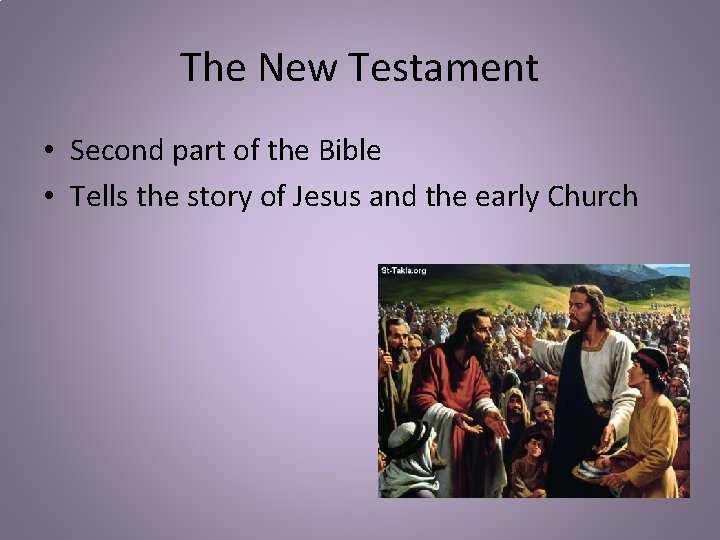 The New Testament

• Second part of the Bible
• Tells the story of Jesus and the early Church

St-Takla.org